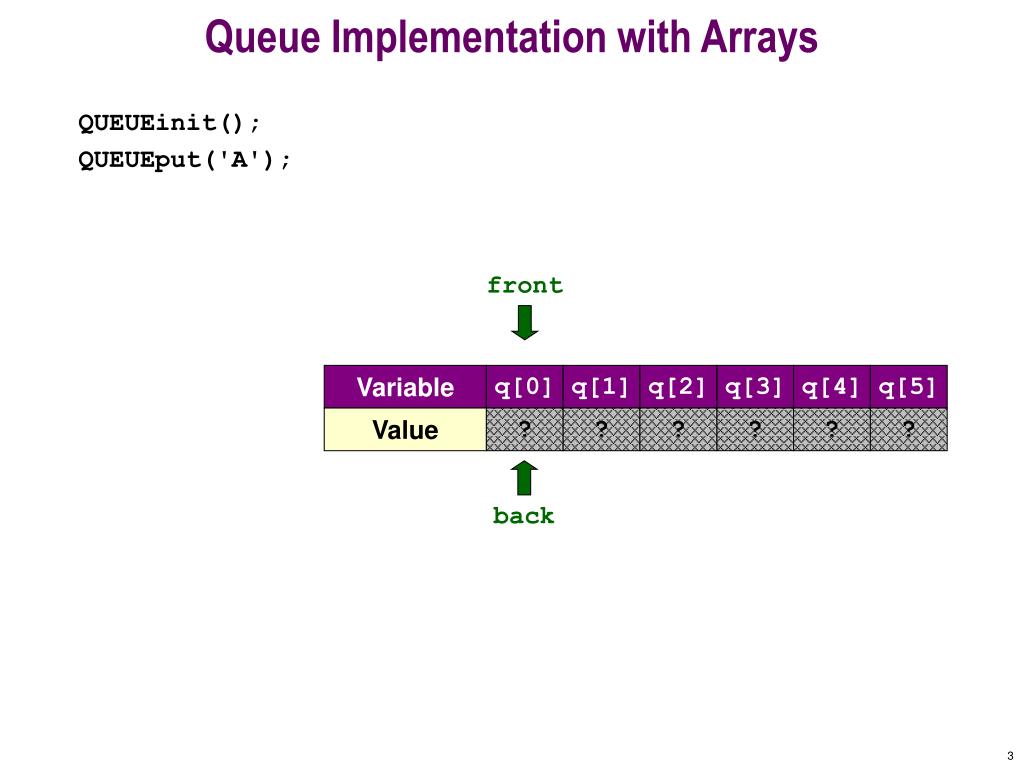 Queue Implementation with Arrays

QUEUEinit();
QUEUEput('A');

front

| Variable | q[0] | q[1] | q[2] | q[3] | q[4] | q[5] |
|---|---|---|---|---|---|---|
| Value | ? | ? | ? | ? | ? | ? |

back

3